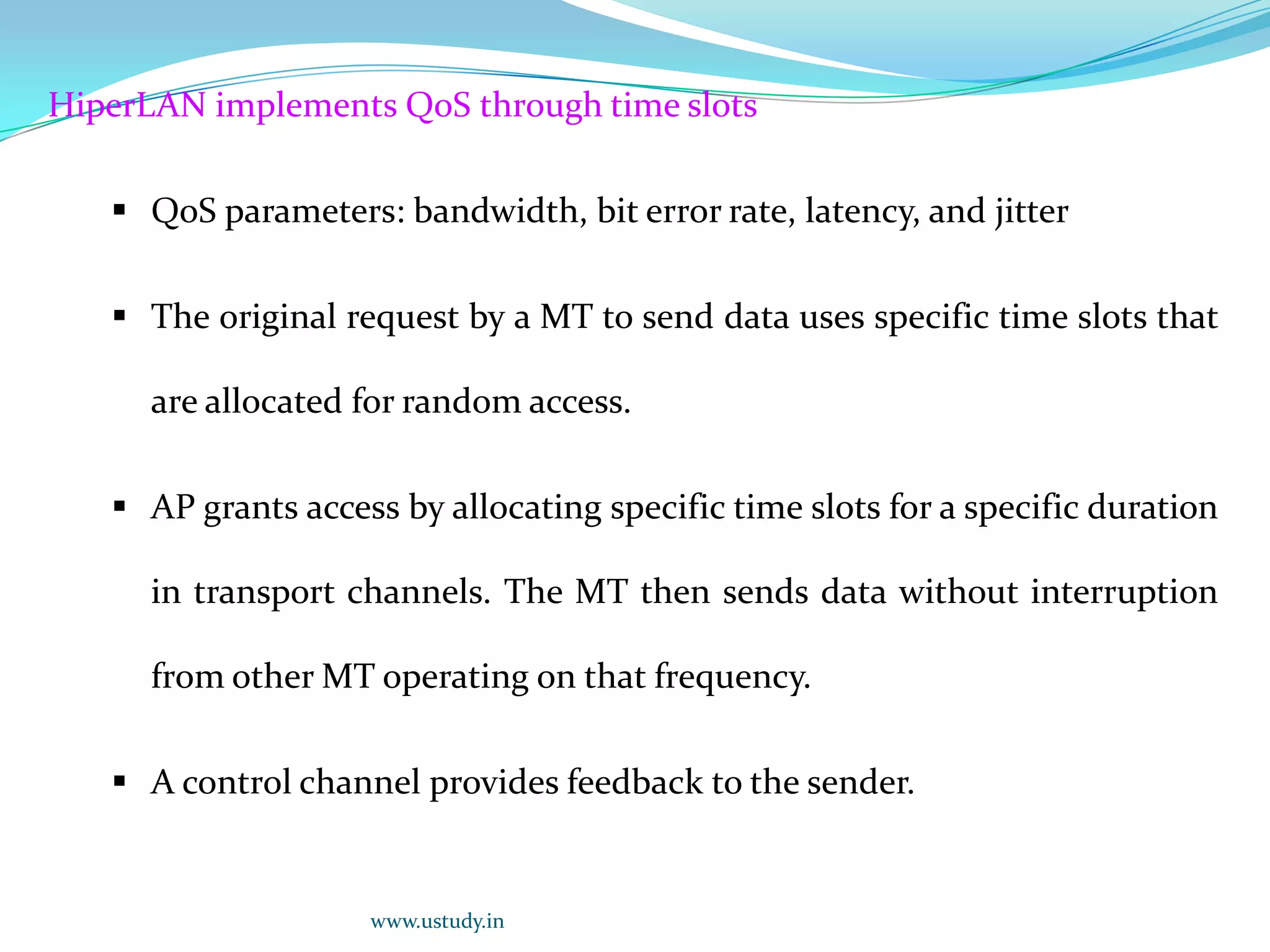 HiperLAN implements QoS through time slots

▪ QoS parameters: bandwidth, bit error rate, latency, and jitter

▪ The original request by a MT to send data uses specific time slots that are allocated for random access.

▪ AP grants access by allocating specific time slots for a specific duration in transport channels. The MT then sends data without interruption from other MT operating on that frequency.

▪ A control channel provides feedback to the sender.

www.ustudy.in